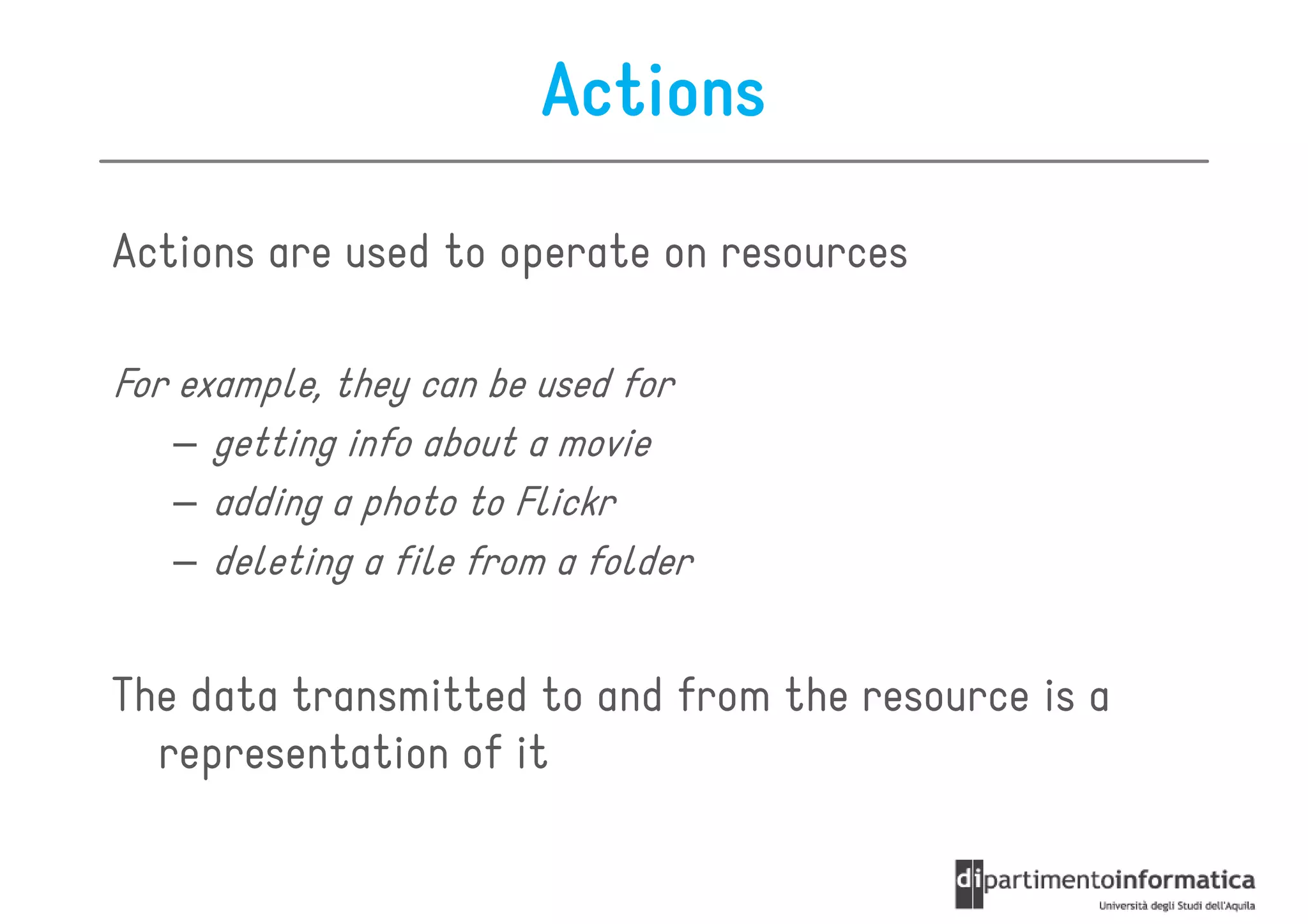 Actions

Actions are used to operate on resources

For example, they can be used for
– getting info about a movie
– adding a photo to Flickr
– deleting a file from a folder

The data transmitted to and from the resource is a representation of it

dipartimentoinformatica
Università degli Studi dell'Aquila